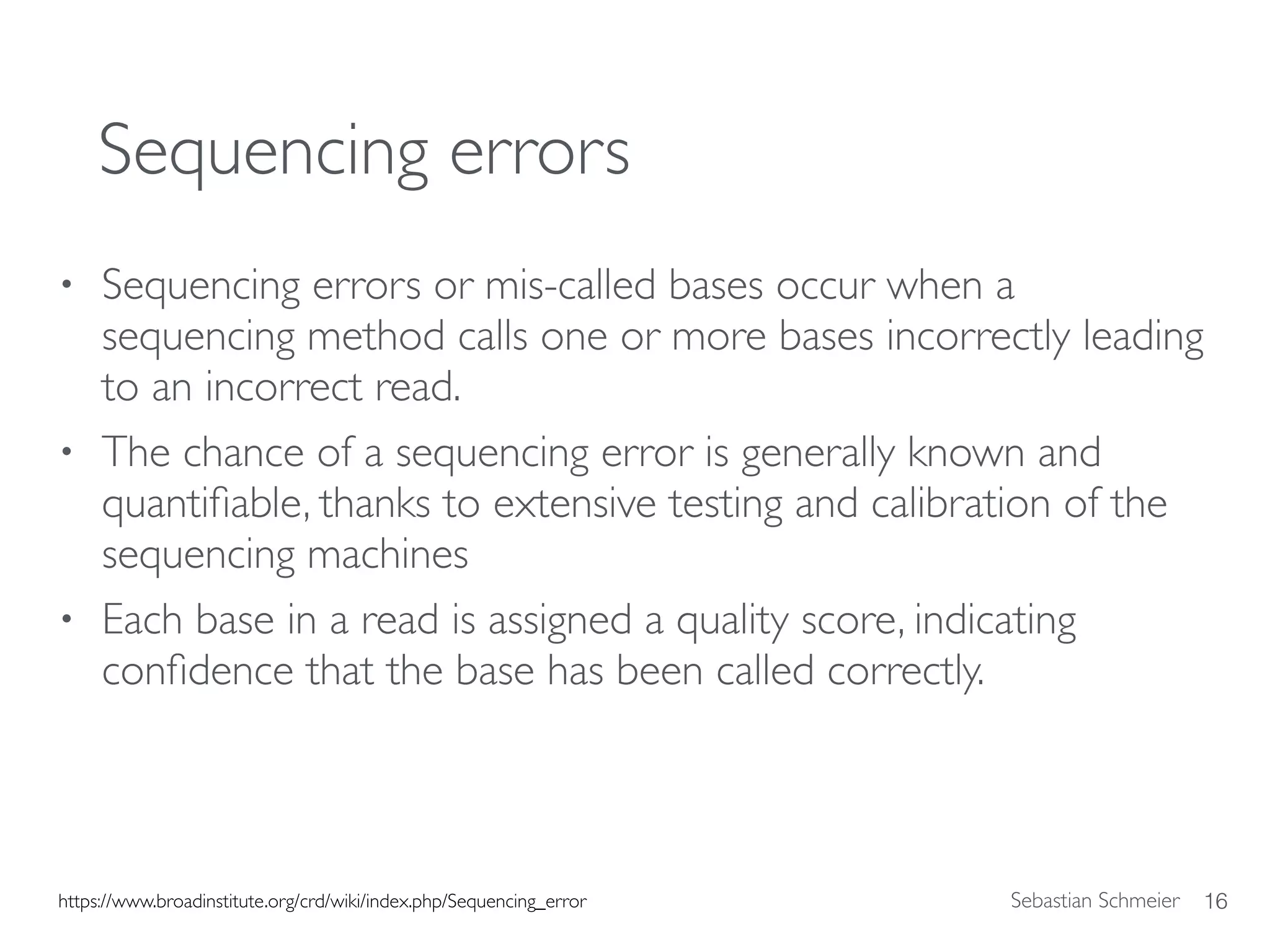 Sequencing errors

• Sequencing errors or mis-called bases occur when a sequencing method calls one or more bases incorrectly leading to an incorrect read.

• The chance of a sequencing error is generally known and quantifiable, thanks to extensive testing and calibration of the sequencing machines

• Each base in a read is assigned a quality score, indicating confidence that the base has been called correctly.

https://www.broadinstitute.org/crd/wiki/index.php/Sequencing_error

Sebastian Schmeier 16